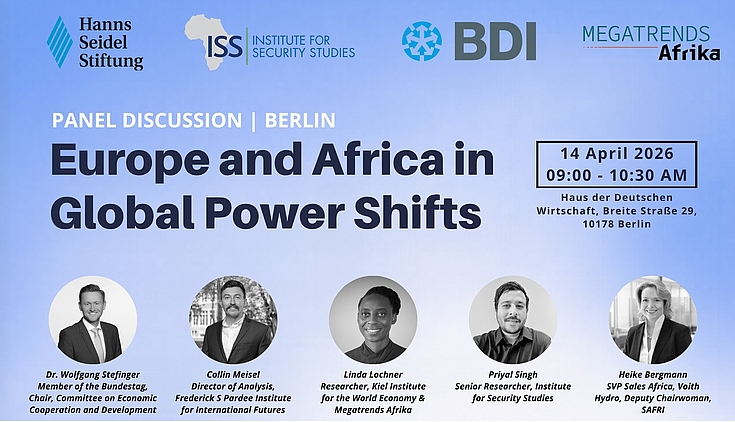 Hanns Seidel Stiftung

ISS | INSTITUTE FOR SECURITY STUDIES

BDI

MEGATRENDS Afrika

PANEL DISCUSSION | BERLIN

Europe and Africa in Global Power Shifts

14 April 2026
09:00 - 10:30 AM

Haus der Deutschen Wirtschaft, Breite Straße 29, 10178 Berlin

Dr. Wolfgang Stefinger
Member of the Bundestag, Chair, Committee on Economic Cooperation and Development

Collin Meisel
Director of Analysis, Frederick S Pardee Institute for International Futures

Linda Lochner
Researcher, Kiel Institute for the World Economy & Megatrends Afrika

Priyal Singh
Senior Researcher, Institute for Security Studies

Heike Bergmann
SVP Sales Africa, Voith Hydro, Deputy Chairwoman, SAFRI